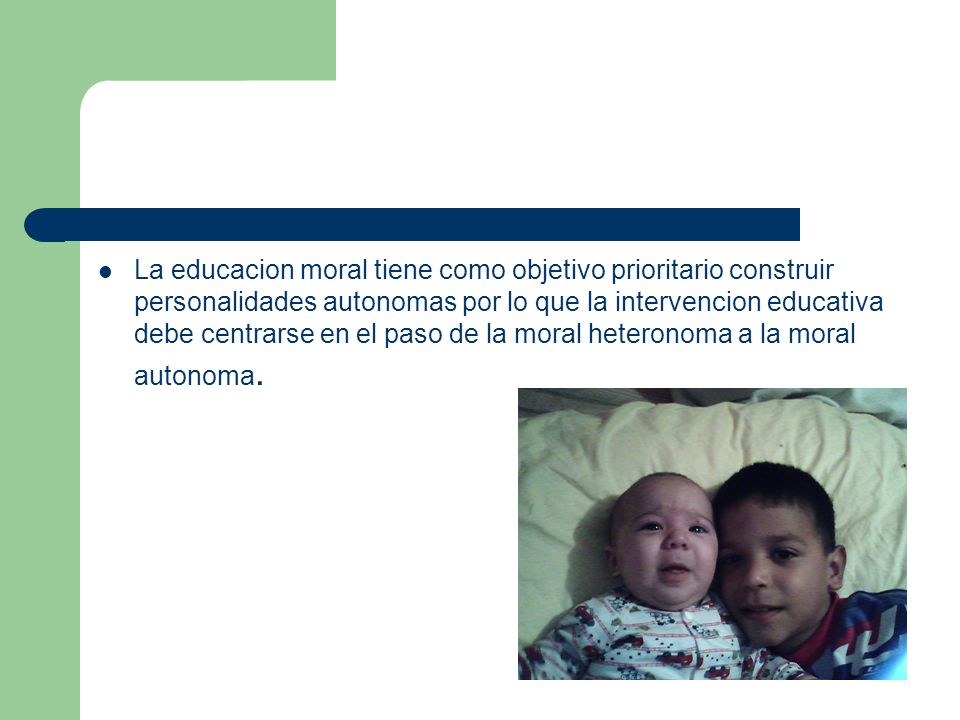 La educacion moral tiene como objetivo prioritario construir personalidades autonomas por lo que la intervencion educativa debe centrarse en el paso de la moral heteronoma a la moral autonoma.